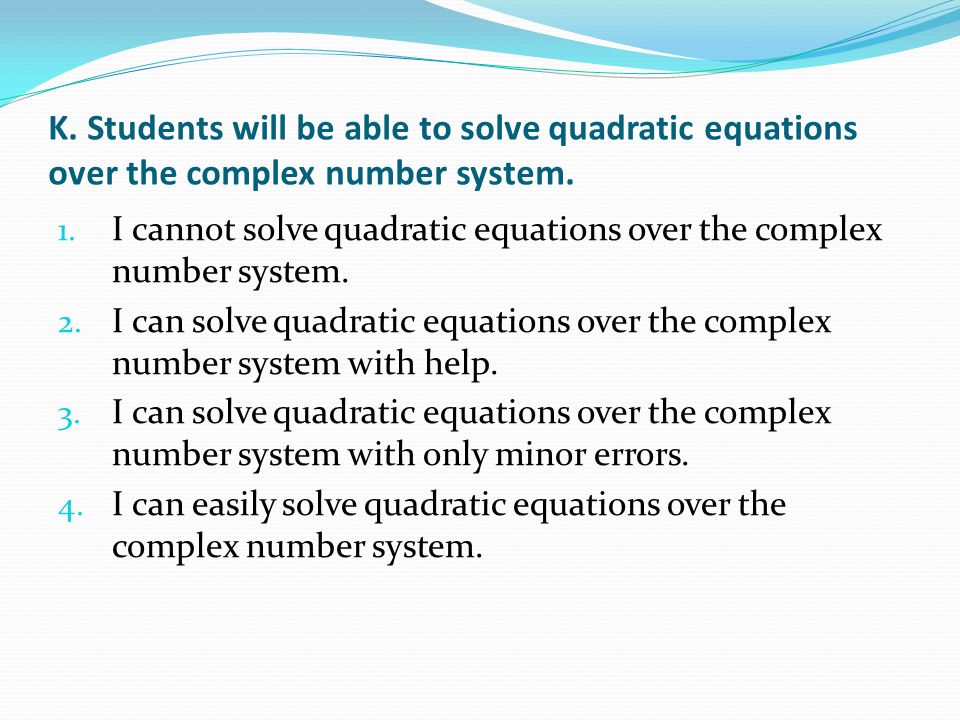 K. Students will be able to solve quadratic equations over the complex number system.

1. I cannot solve quadratic equations over the complex number system.
2. I can solve quadratic equations over the complex number system with help.
3. I can solve quadratic equations over the complex number system with only minor errors.
4. I can easily solve quadratic equations over the complex number system.